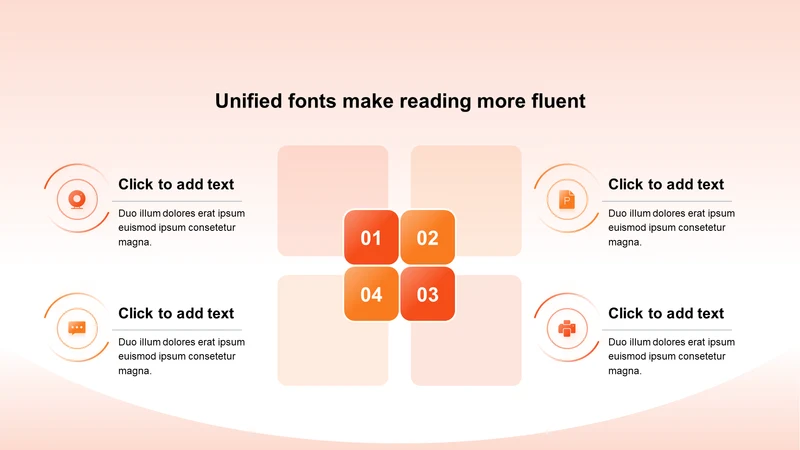 Unified fonts make reading more fluent

Click to add text

Duo illum dolores erat ipsum euismod ipsum consetetur magna.

Click to add text

Duo illum dolores erat ipsum euismod ipsum consetetur magna.

01

02

04

03

Click to add text

Duo illum dolores erat ipsum euismod ipsum consetetur magna.

Click to add text

Duo illum dolores erat ipsum euismod ipsum consetetur magna.